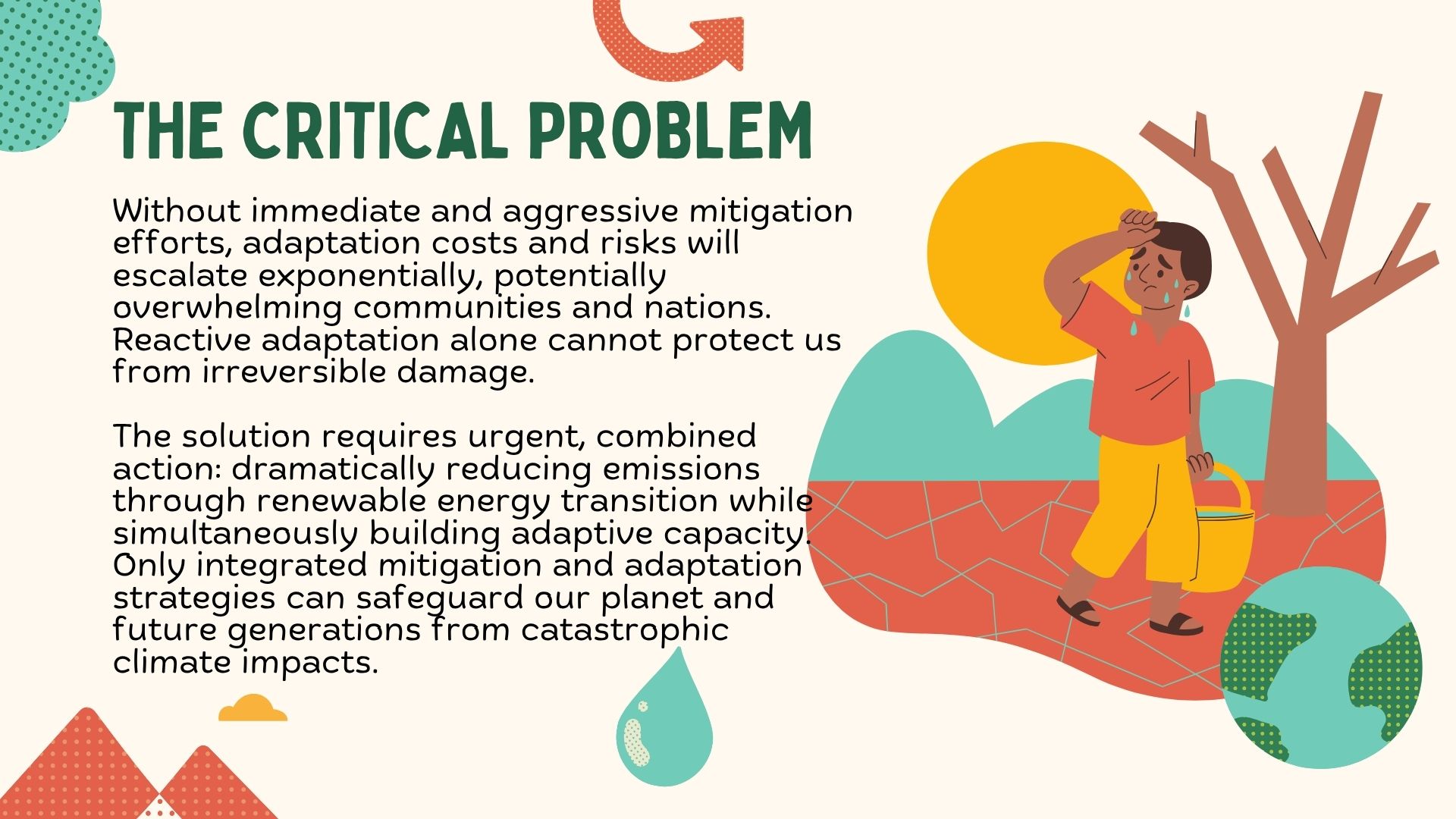 THE CRITICAL PROBLEM

Without immediate and aggressive mitigation efforts, adaptation costs and risks will escalate exponentially, potentially overwhelming communities and nations. Reactive adaptation alone cannot protect us from irreversible damage.

The solution requires urgent, combined action: dramatically reducing emissions through renewable energy transition while simultaneously building adaptive capacity. Only integrated mitigation and adaptation strategies can safeguard our planet and future generations from catastrophic climate impacts.